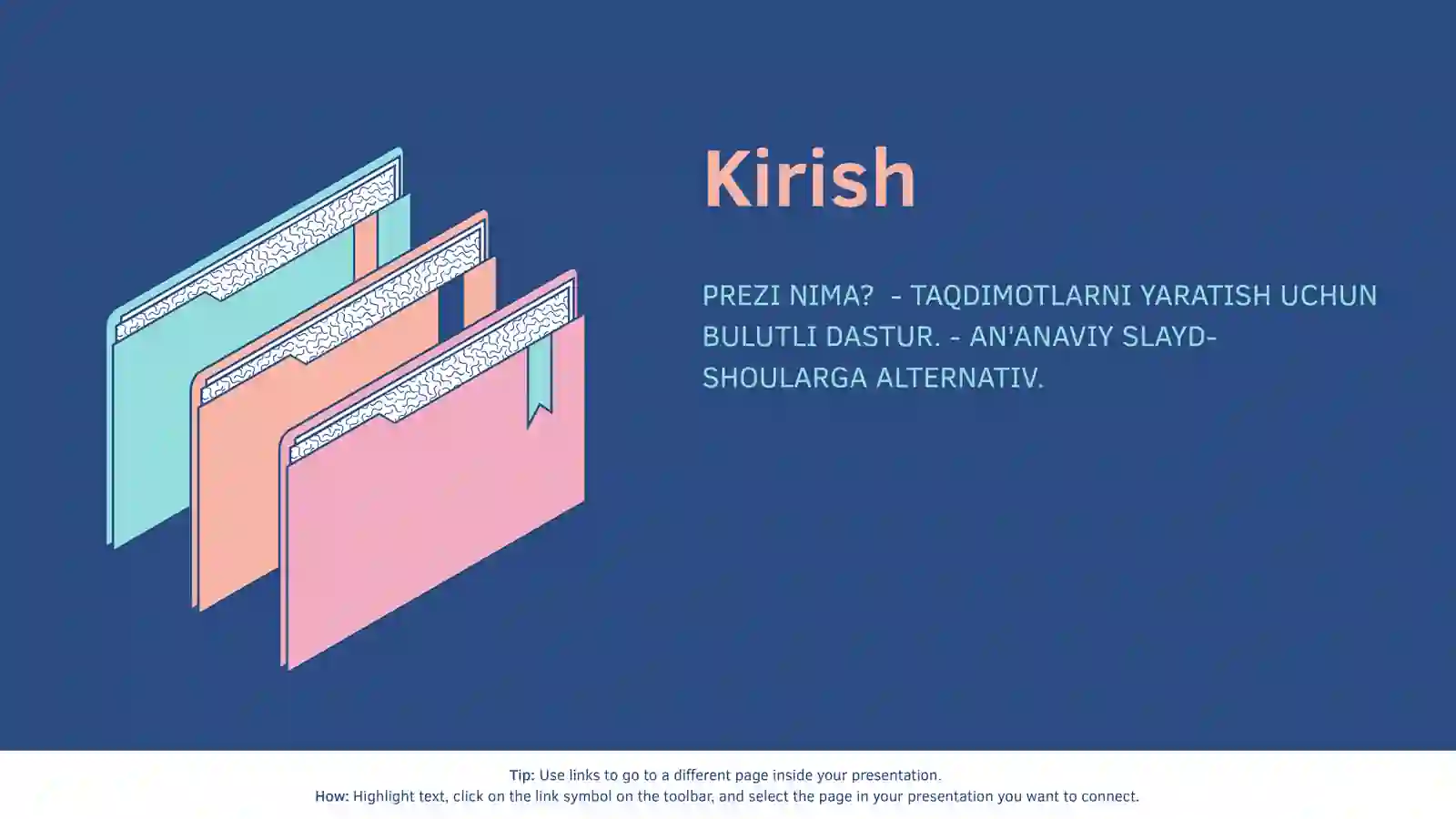 Kirish

PREZI NIMA?  - TAQDIMOTLARNI YARATISH UCHUN BULUTLI DASTUR. - AN'ANAVIY SLAYD-SHOULARGA ALTERNATIV.

Tip: Use links to go to a different page inside your presentation.
How: Highlight text, click on the link symbol on the toolbar, and select the page in your presentation you want to connect.